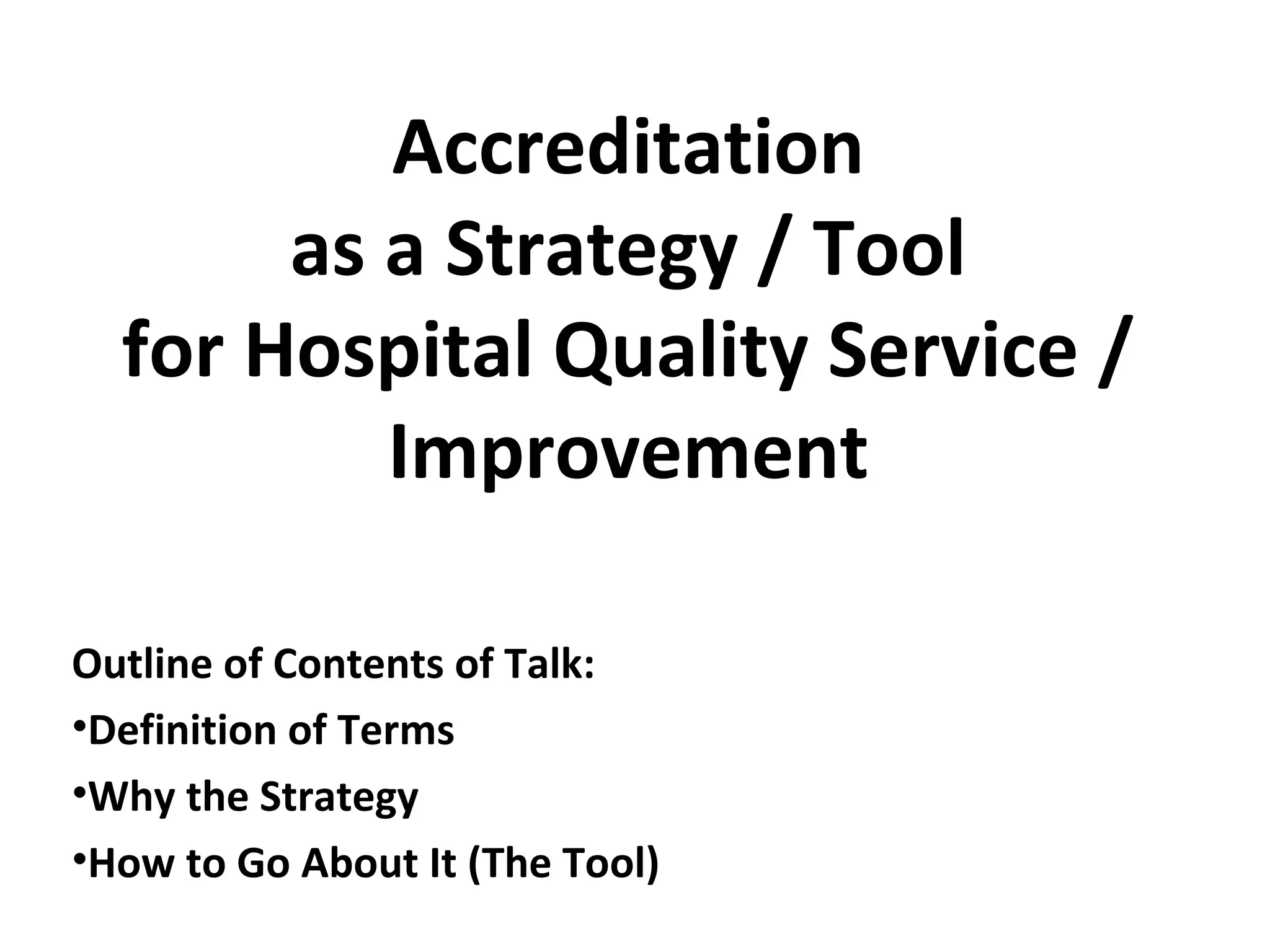 Accreditation
as a Strategy / Tool
for Hospital Quality Service / Improvement

Outline of Contents of Talk:
•Definition of Terms
•Why the Strategy
•How to Go About It (The Tool)